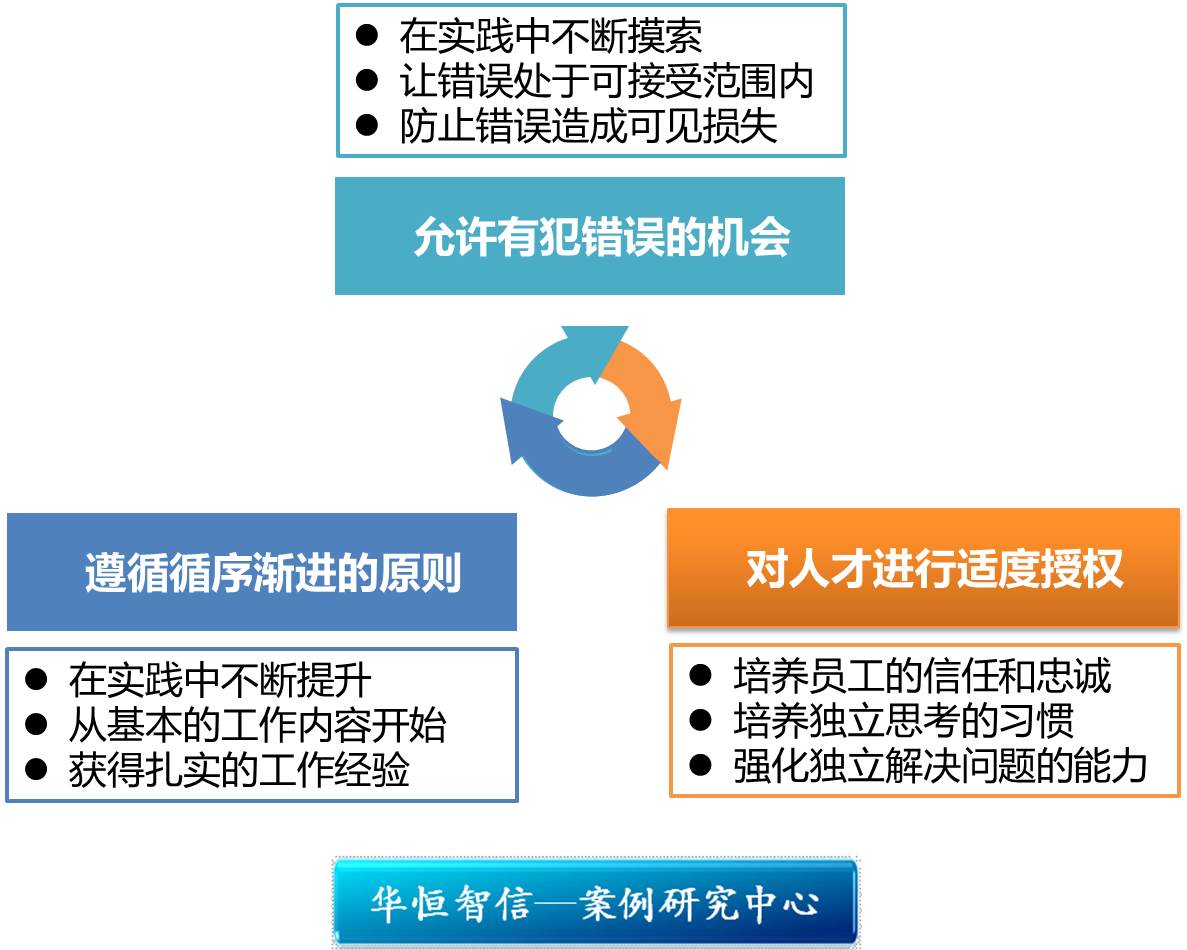 ● 在实践中不断摸索
● 让错误处于可接受范围内
● 防止错误造成可见损失

允许有犯错误的机会

遵循循序渐进的原则

● 在实践中不断提升
● 从基本的工作内容开始
● 获得扎实的工作经验

对人才进行适度授权

● 培养员工的信任和忠诚
● 培养独立思考的习惯
● 强化独立解决问题的能力

华恒智信—案例研究中心